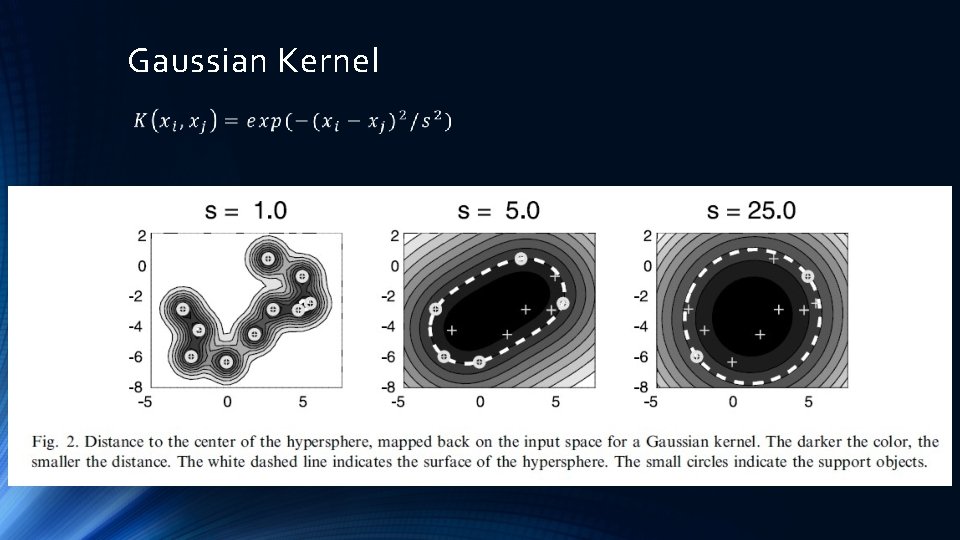 Gaussian Kernel

$K(x_i, x_j) = exp(-(x_i - x_j)^2/s^2)$

s = 1.0

2
0
-2
-4
-6
-8
-5 0 5

s = 5.0

2
0
-2
-4
-6
-8
-5 0 5

s = 25.0

2
0
-2
-4
-6
-8
-5 0 5

Fig. 2. Distance to the center of the hypersphere, mapped back on the input space for a Gaussian kernel. The darker the color, the smaller the distance. The white dashed line indicates the surface of the hypersphere. The small circles indicate the support objects.